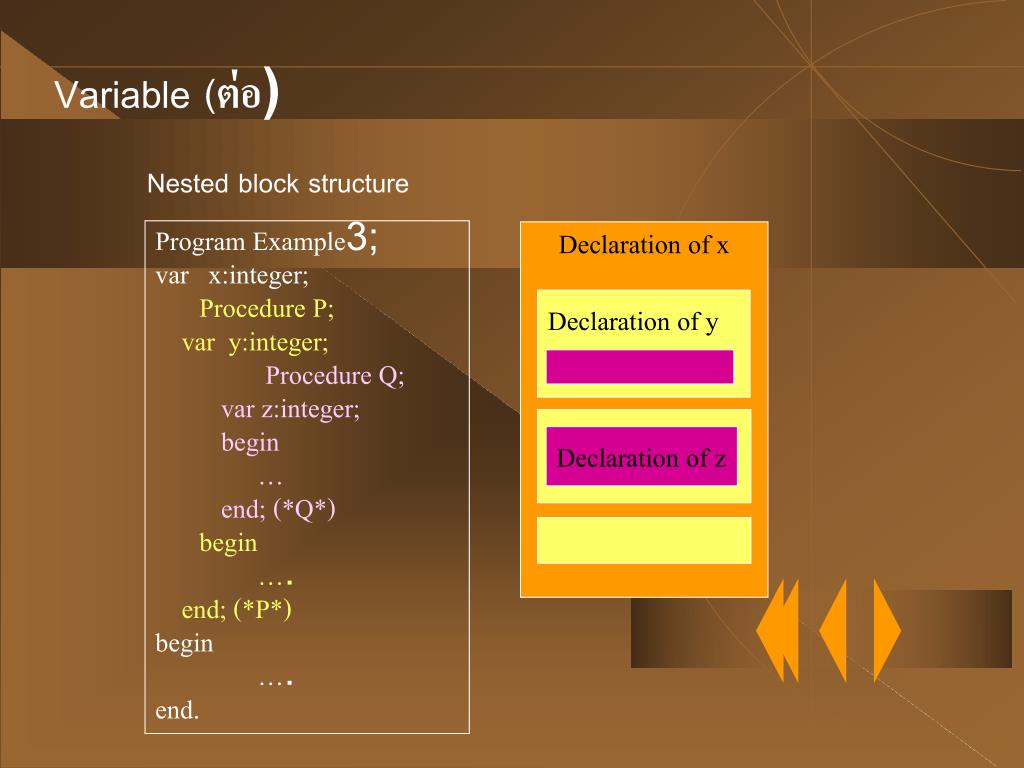 Variable (ต่อ)

Nested block structure

Program Example3;
var x:integer;
Procedure P;
var y:integer;
Procedure Q;
var z:integer;
begin
…
end; (*Q*)
begin
….
end; (*P*)
begin
….
end.

Declaration of x

Declaration of y

Declaration of z